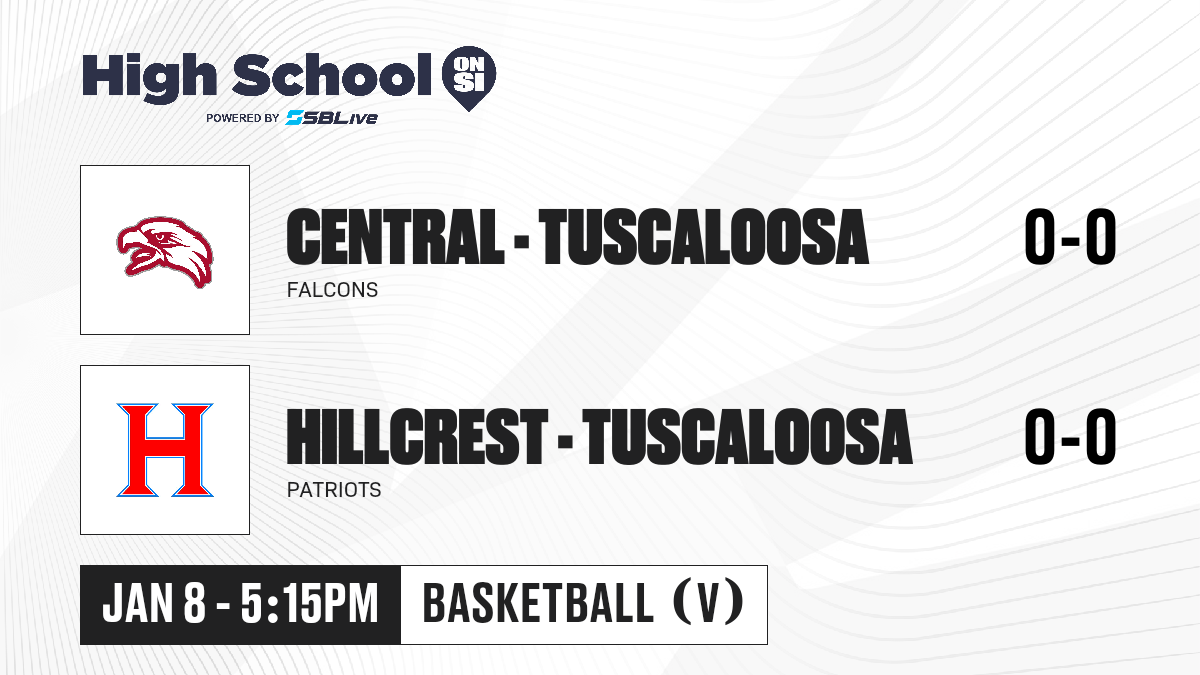 High School ON SI
POWERED BY SBLive

CENTRAL - TUSCALOOSA
FALCONS
0-0

H
HILLCREST - TUSCALOOSA
PATRIOTS
0-0

JAN 8 - 5:15PM
BASKETBALL (V)